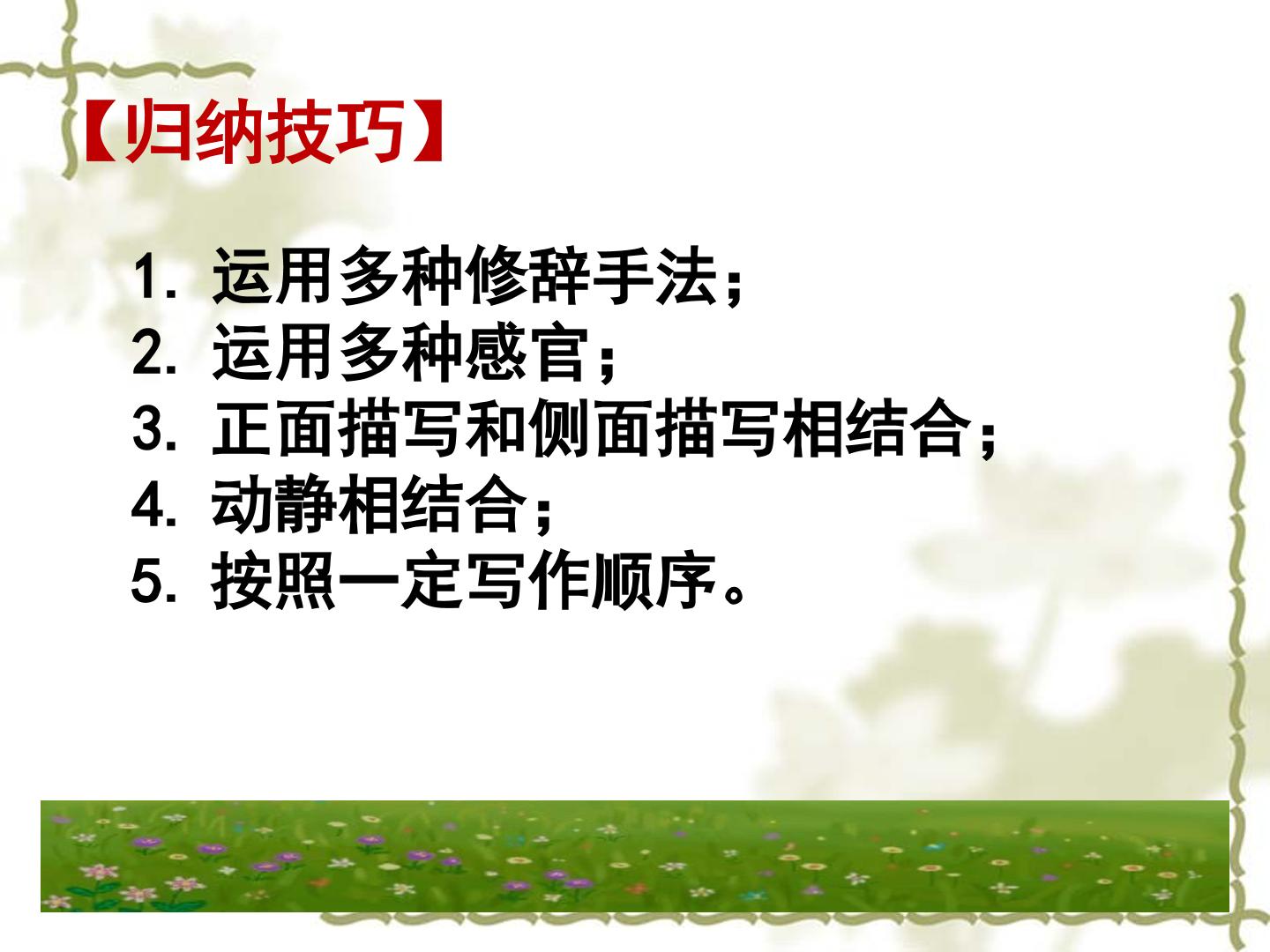 【归纳技巧】

1. 运用多种修辞手法；
2. 运用多种感官；
3. 正面描写和侧面描写相结合；
4. 动静相结合；
5. 按照一定写作顺序。